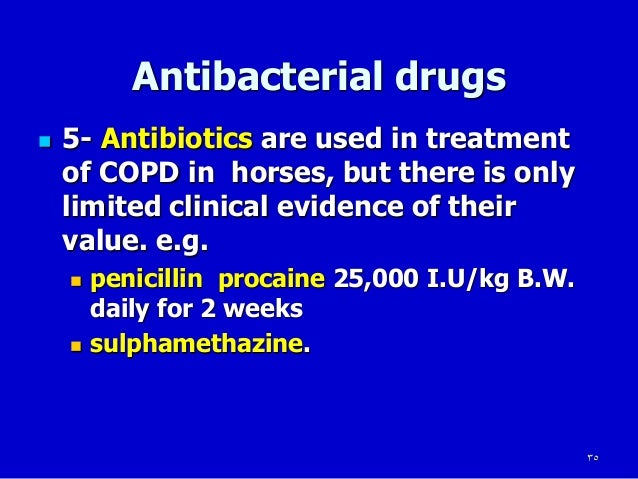 Antibacterial drugs

5- Antibiotics are used in treatment of COPD in horses, but there is only limited clinical evidence of their value. e.g.

penicillin procaine 25,000 I.U/kg B.W. daily for 2 weeks

sulphamethazine.

٣٥